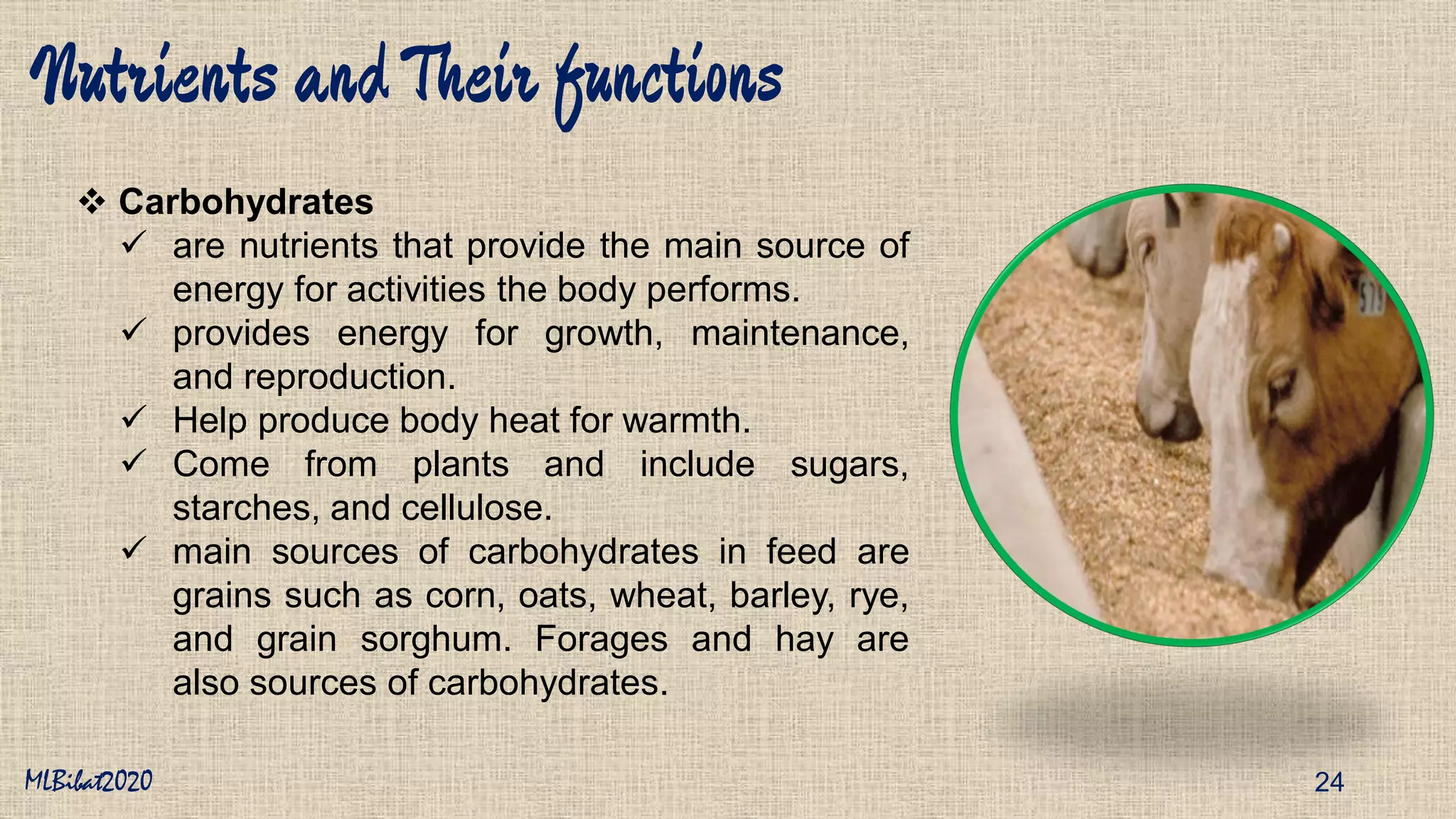 Nutrients and Their functions

❖ Carbohydrates

✓ are nutrients that provide the main source of energy for activities the body performs.

✓ provides energy for growth, maintenance, and reproduction.

✓ Help produce body heat for warmth.

✓ Come from plants and include sugars, starches, and cellulose.

✓ main sources of carbohydrates in feed are grains such as corn, oats, wheat, barley, rye, and grain sorghum. Forages and hay are also sources of carbohydrates.

MLBibat2020

24